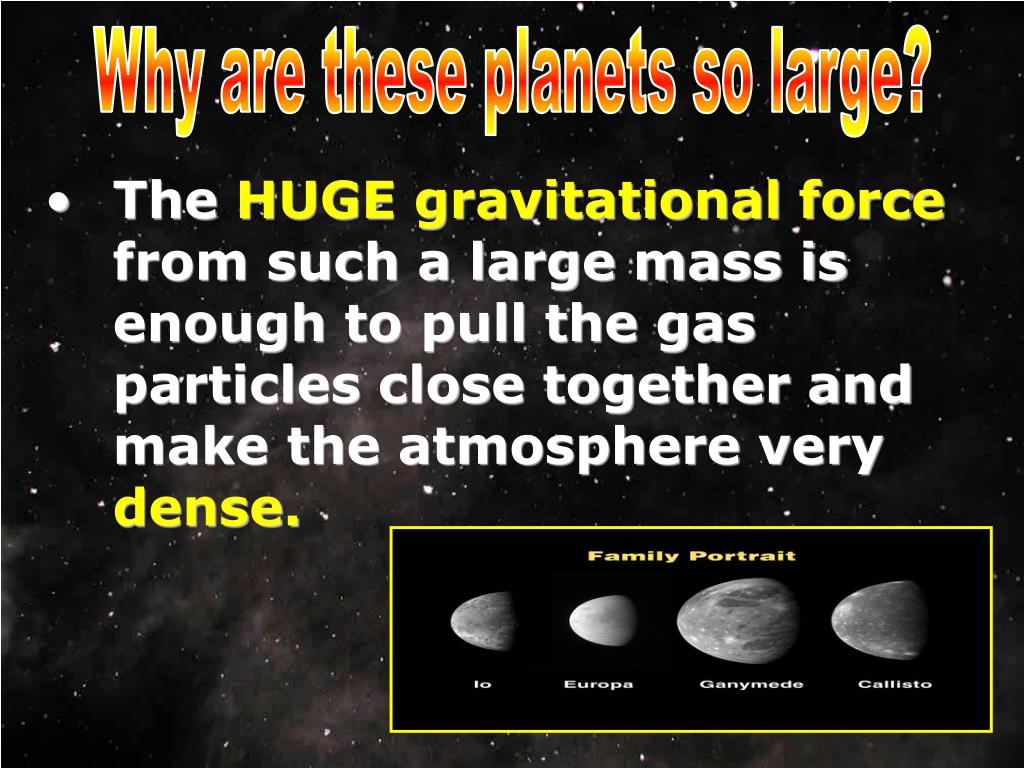 Why are these planets so large?

• The HUGE gravitational force from such a large mass is enough to pull the gas particles close together and make the atmosphere very dense.

Family Portrait

Io Europa Ganymede Callisto